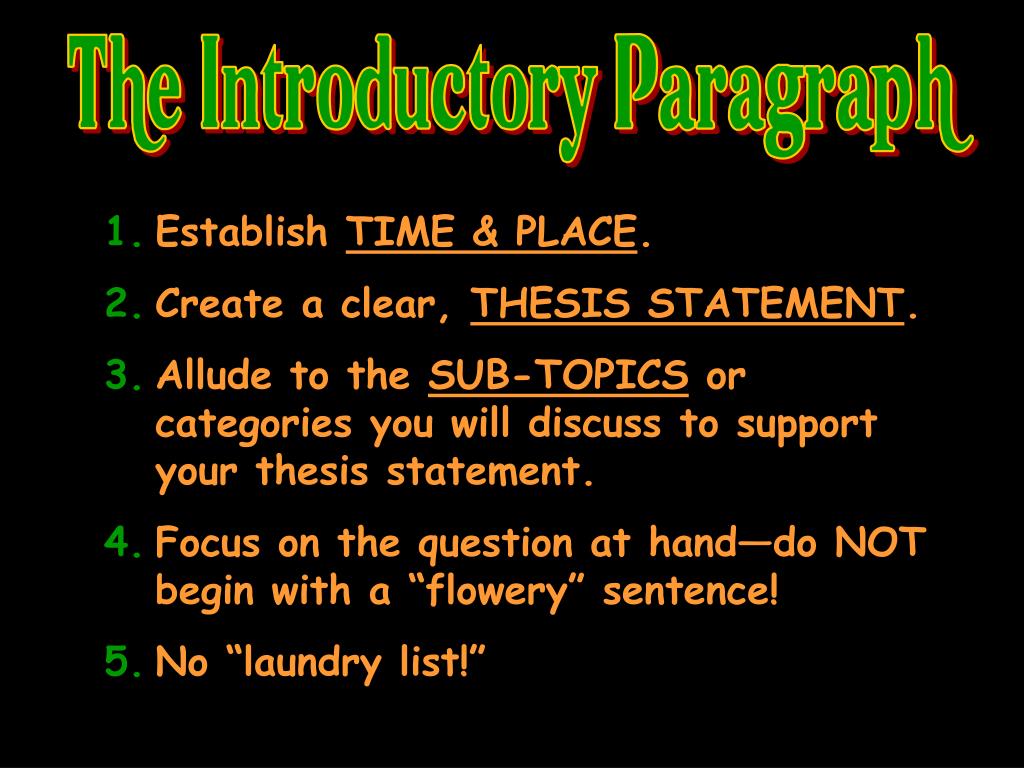 The Introductory Paragraph

1. Establish TIME & PLACE.
2. Create a clear, THESIS STATEMENT.
3. Allude to the SUB-TOPICS or categories you will discuss to support your thesis statement.
4. Focus on the question at hand—do NOT begin with a “flowery” sentence!
5. No “laundry list!”